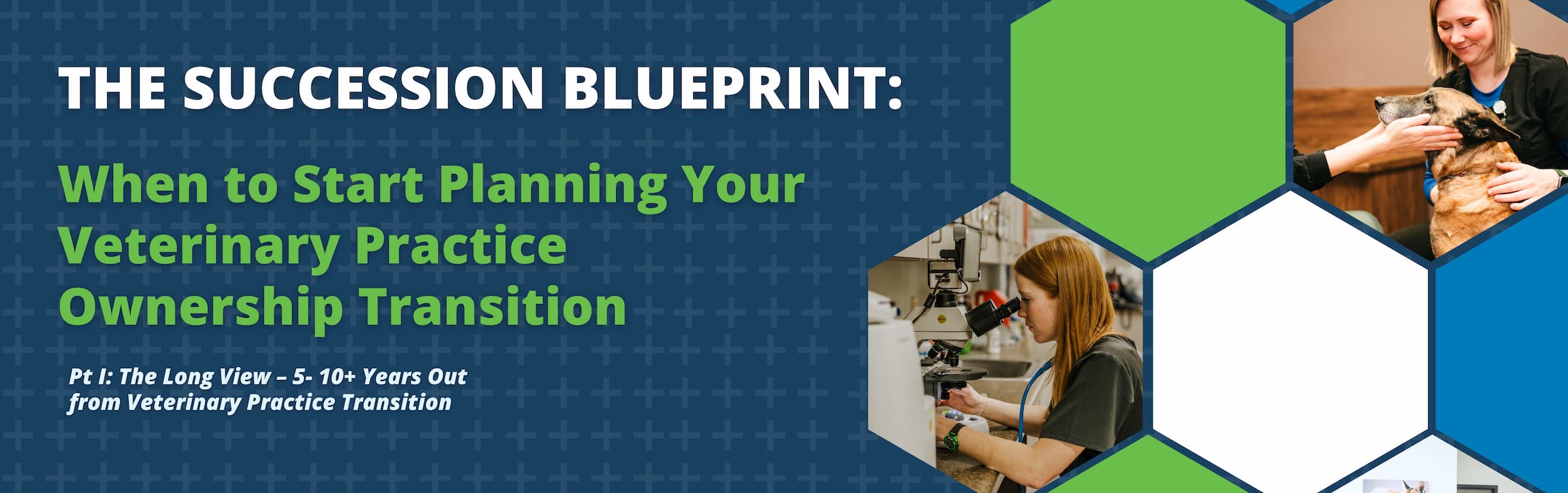 THE SUCCESSION BLUEPRINT:

When to Start Planning Your Veterinary Practice Ownership Transition

Pt I: The Long View – 5- 10+ Years Out from Veterinary Practice Transition